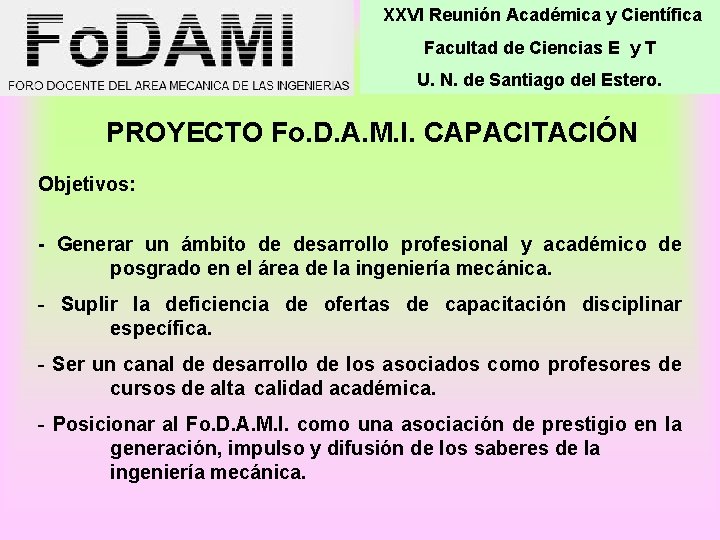 FoDAMI
FORO DOCENTE DEL AREA MECANICA DE LAS INGENIERIAS

XXVI Reunión Académica y Científica
Facultad de Ciencias E y T
U. N. de Santiago del Estero.

PROYECTO Fo.D.A.M.I. CAPACITACIÓN

Objetivos:

- Generar un ámbito de desarrollo profesional y académico de posgrado en el área de la ingeniería mecánica.

- Suplir la deficiencia de ofertas de capacitación disciplinar específica.

- Ser un canal de desarrollo de los asociados como profesores de cursos de alta calidad académica.

- Posicionar al Fo.D.A.M.I. como una asociación de prestigio en la generación, impulso y difusión de los saberes de la ingeniería mecánica.